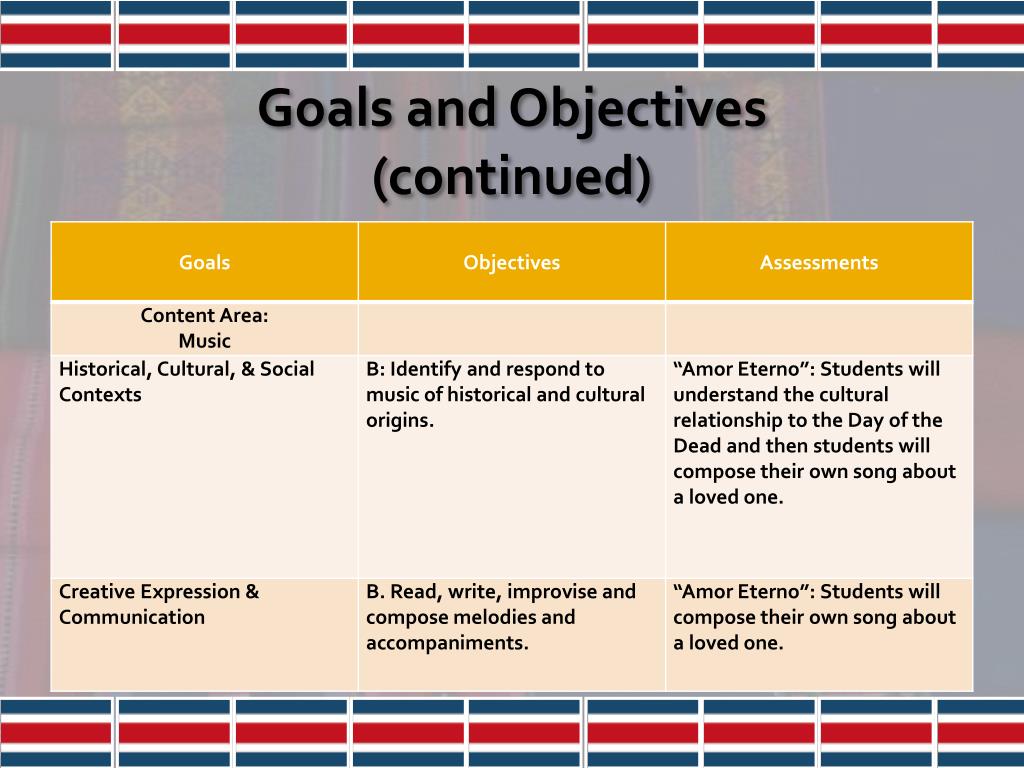 Goals and Objectives (continued)

| Goals | Objectives | Assessments |
|---|---|---|
| Content Area: Music | | |
| Historical, Cultural, & Social Contexts | B: Identify and respond to music of historical and cultural origins. | “Amor Eterno”: Students will understand the cultural relationship to the Day of the Dead and then students will compose their own song about a loved one. |
| Creative Expression & Communication | B. Read, write, improvise and compose melodies and accompaniments. | “Amor Eterno”: Students will compose their own song about a loved one. |